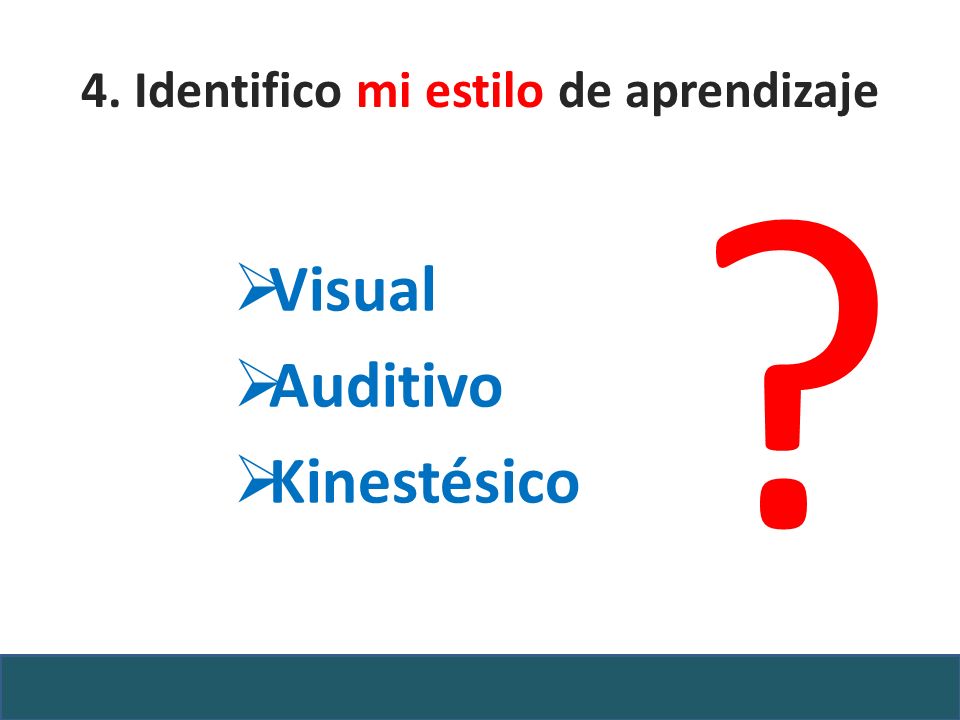 4. Identifico mi estilo de aprendizaje

➢Visual
➢Auditivo
➢Kinestésico

?